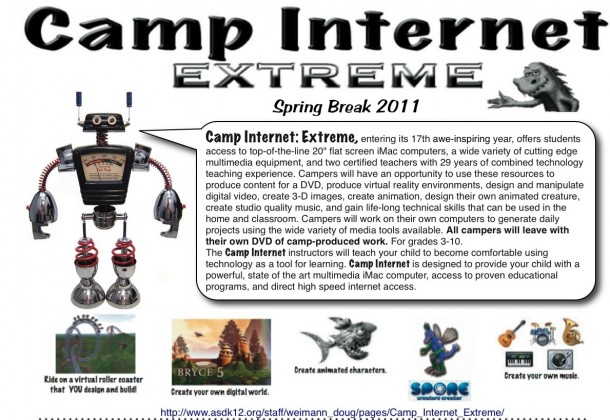 Camp Internet
EXTREME
Spring Break 2011

Camp Internet: Extreme, entering its 17th awe-inspiring year, offers students access to top-of-the-line 20" flat screen iMac computers, a wide variety of cutting edge multimedia equipment, and two certified teachers with 29 years of combined technology teaching experience. Campers will have an opportunity to use these resources to produce content for a DVD, produce virtual reality environments, design and manipulate digital video, create 3-D images, create animation, design their own animated creature, create studio quality music, and gain life-long technical skills that can be used in the home and classroom. Campers will work on their own computers to generate daily projects using the wide variety of media tools available. All campers will leave with their own DVD of camp-produced work. For grades 3-10.
The Camp Internet instructors will teach your child to become comfortable using technology as a tool for learning. Camp Internet is designed to provide your child with a powerful, state of the art multimedia iMac computer, access to proven educational programs, and direct high speed internet access.

Ride on a virtual roller coaster that YOU design and build!

BRYCE 5
Create your own digital world.

Create animated characters.

SPORE
creature creator

Create your own music.

http://www.asdk12.org/staff/weimann_doug/pages/Camp_Internet_Extreme/